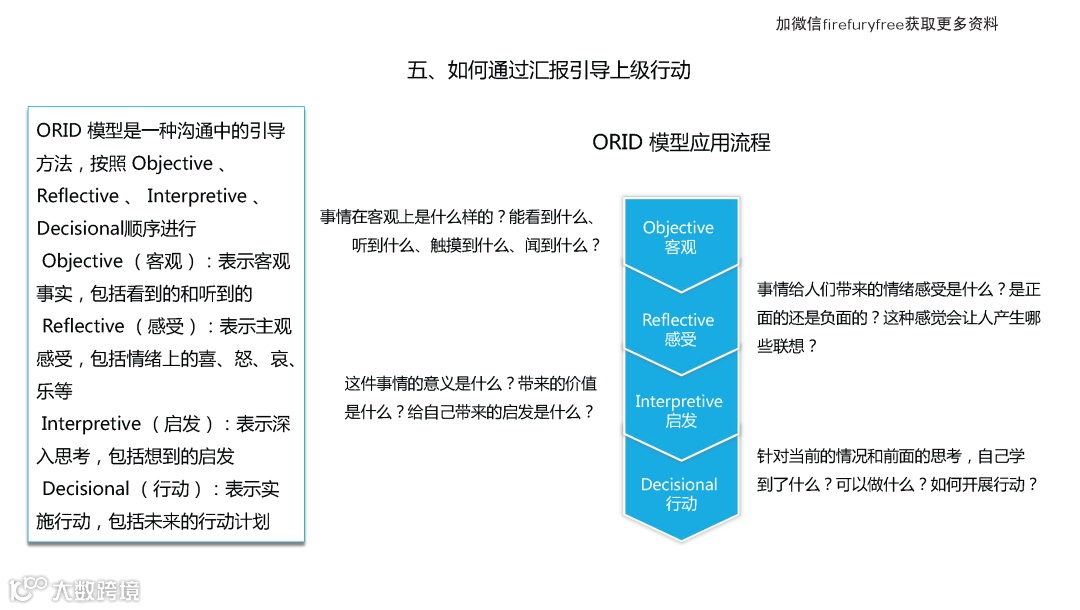 加微信firefuryfree获取更多资料

五、如何通过汇报引导上级行动

ORID 模型是一种沟通中的引导方法，按照 Objective 、Reflective 、 Interpretive 、Decisional顺序进行
Objective （客观）：表示客观事实，包括看到的和听到的
Reflective （感受）：表示主观感受，包括情绪上的喜、怒、哀、乐等
Interpretive （启发）：表示深入思考，包括想到的启发
Decisional （行动）：表示实施行动，包括未来的行动计划

ORID 模型应用流程

事情在客观上是什么样的？能看到什么、听到什么、触摸到什么、闻到什么？

Objective
客观

事情给人们带来的情绪感受是什么？是正面的还是负面的？这种感觉会让人产生哪些联想？

Reflective
感受

这件事情的意义是什么？带来的价值是什么？给自己带来的启发是什么？

Interpretive
启发

针对当前的情况和前面的思考，自己学到了什么？可以做什么？如何开展行动？

Decisional
行动

大数跨境